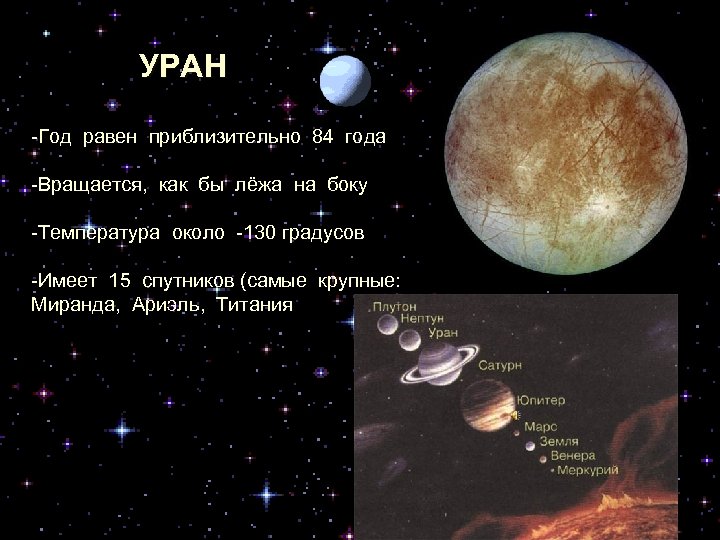 УРАН

-Год равен приблизительно 84 года

-Вращается, как бы лёжа на боку

-Температура около -130 градусов

-Имеет 15 спутников (самые крупные: Миранда, Ариэль, Титания

Плутон
Нептун
Уран
Сатурн
Юпитер
Марс
Земля
Венера
Меркурий